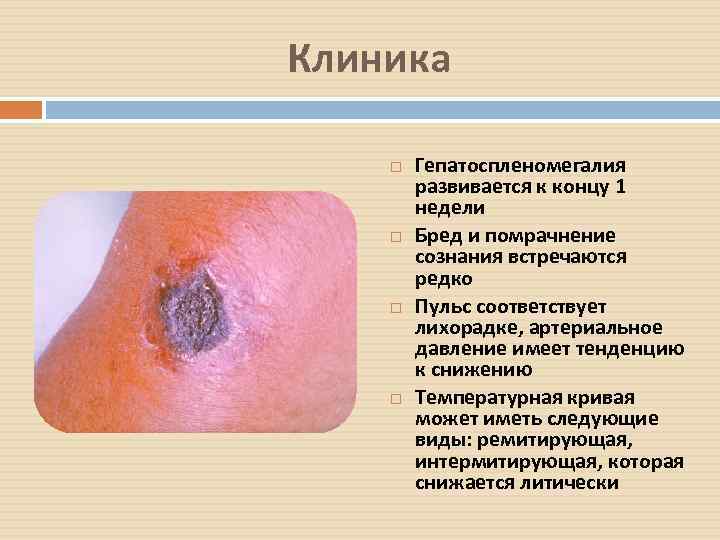 Клиника

□ Гепатоспленомегалия развивается к концу 1 недели

□ Бред и помрачнение сознания встречаются редко

□ Пульс соответствует лихорадке, артериальное давление имеет тенденцию к снижению

□ Температурная кривая может иметь следующие виды: ремитирующая, интермитирующая, которая снижается литически